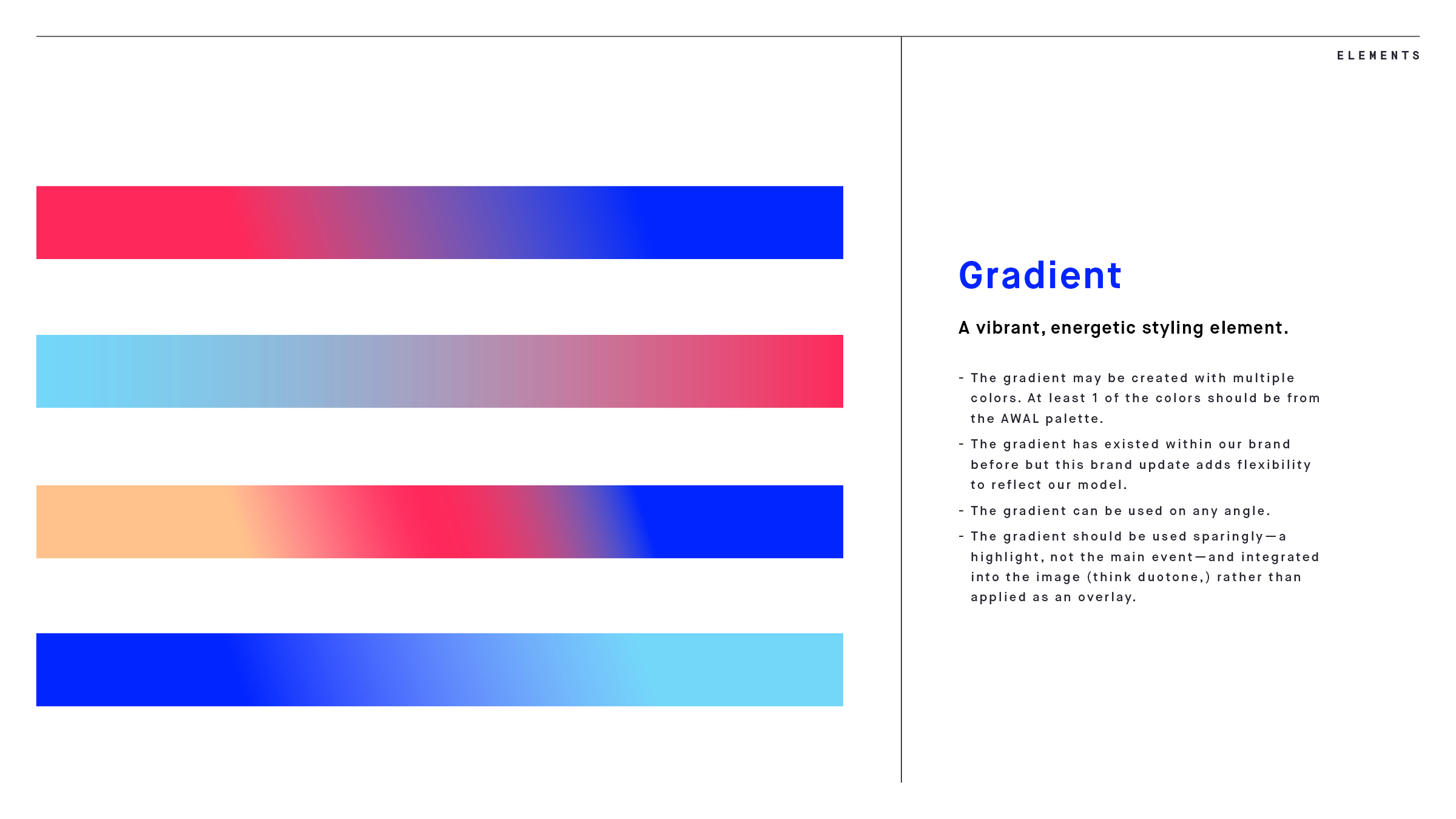 ELEMENTS

Gradient

A vibrant, energetic styling element.

- The gradient may be created with multiple colors. At least 1 of the colors should be from the AWAL palette.
- The gradient has existed within our brand before but this brand update adds flexibility to reflect our model.
- The gradient can be used on any angle.
- The gradient should be used sparingly—a highlight, not the main event—and integrated into the image (think duotone,) rather than applied as an overlay.